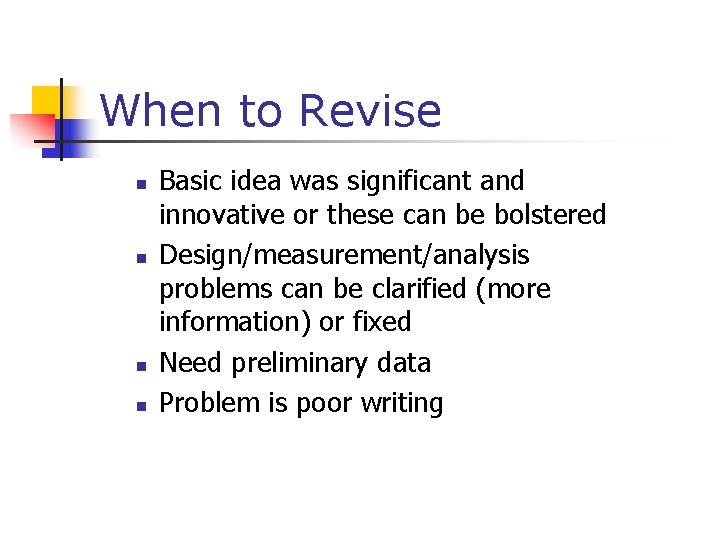 When to Revise

- Basic idea was significant and innovative or these can be bolstered
- Design/measurement/analysis problems can be clarified (more information) or fixed
- Need preliminary data
- Problem is poor writing